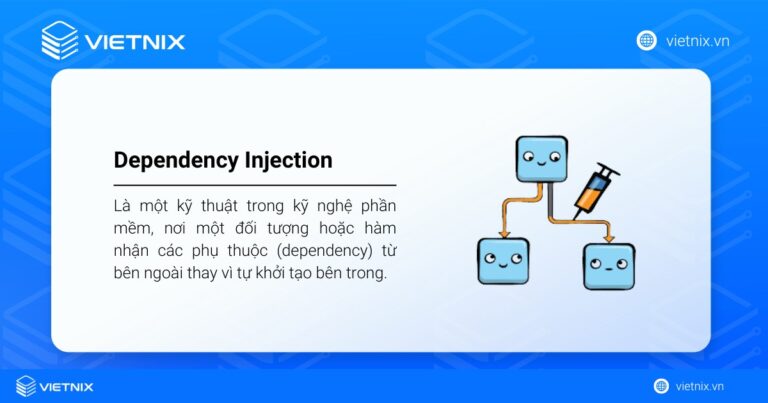 VIETNIX

vietnix.vn

Dependency Injection

Là một kỹ thuật trong kỹ nghệ phần mềm, nơi một đối tượng hoặc hàm nhận các phụ thuộc (dependency) từ bên ngoài thay vì tự khởi tạo bên trong.

VIETNIX

vietnix.vn